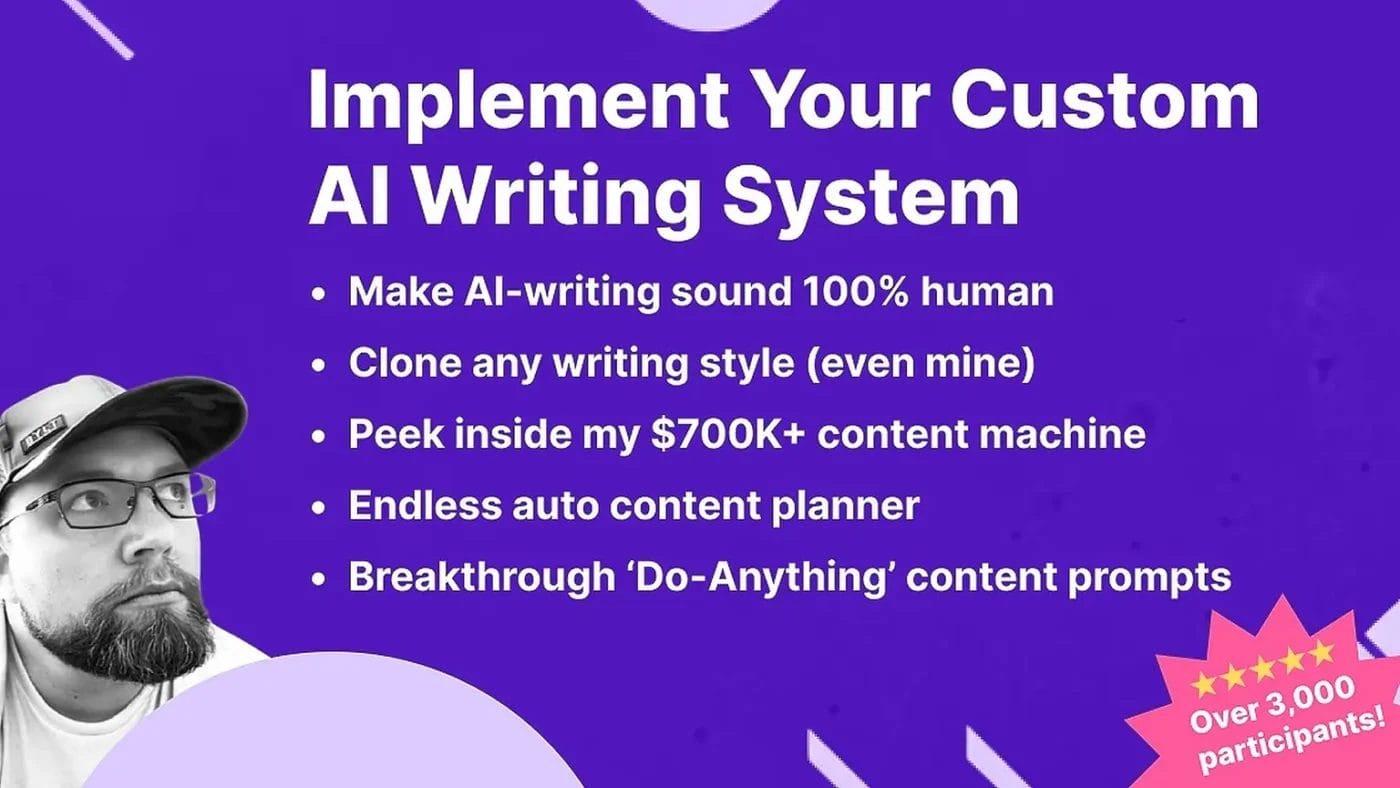 Implement Your Custom AI Writing System

• Make AI-writing sound 100% human
• Clone any writing style (even mine)
• Peek inside my $700K+ content machine
• Endless auto content planner
• Breakthrough 'Do-Anything' content prompts

★★★★★
Over 3,000 participants!